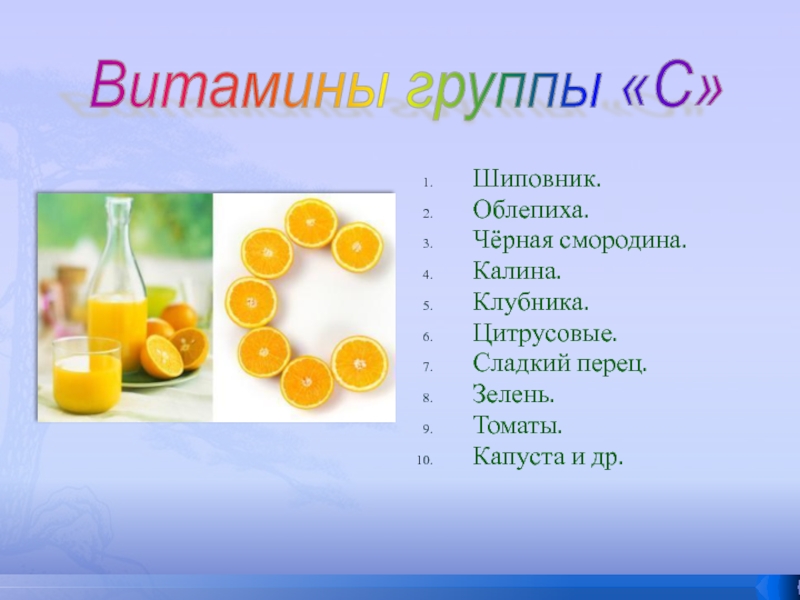 Витамины группы «С»

1. Шиповник.
2. Облепиха.
3. Чёрная смородина.
4. Калина.
5. Клубника.
6. Цитрусовые.
7. Сладкий перец.
8. Зелень.
9. Томаты.
10. Капуста и др.